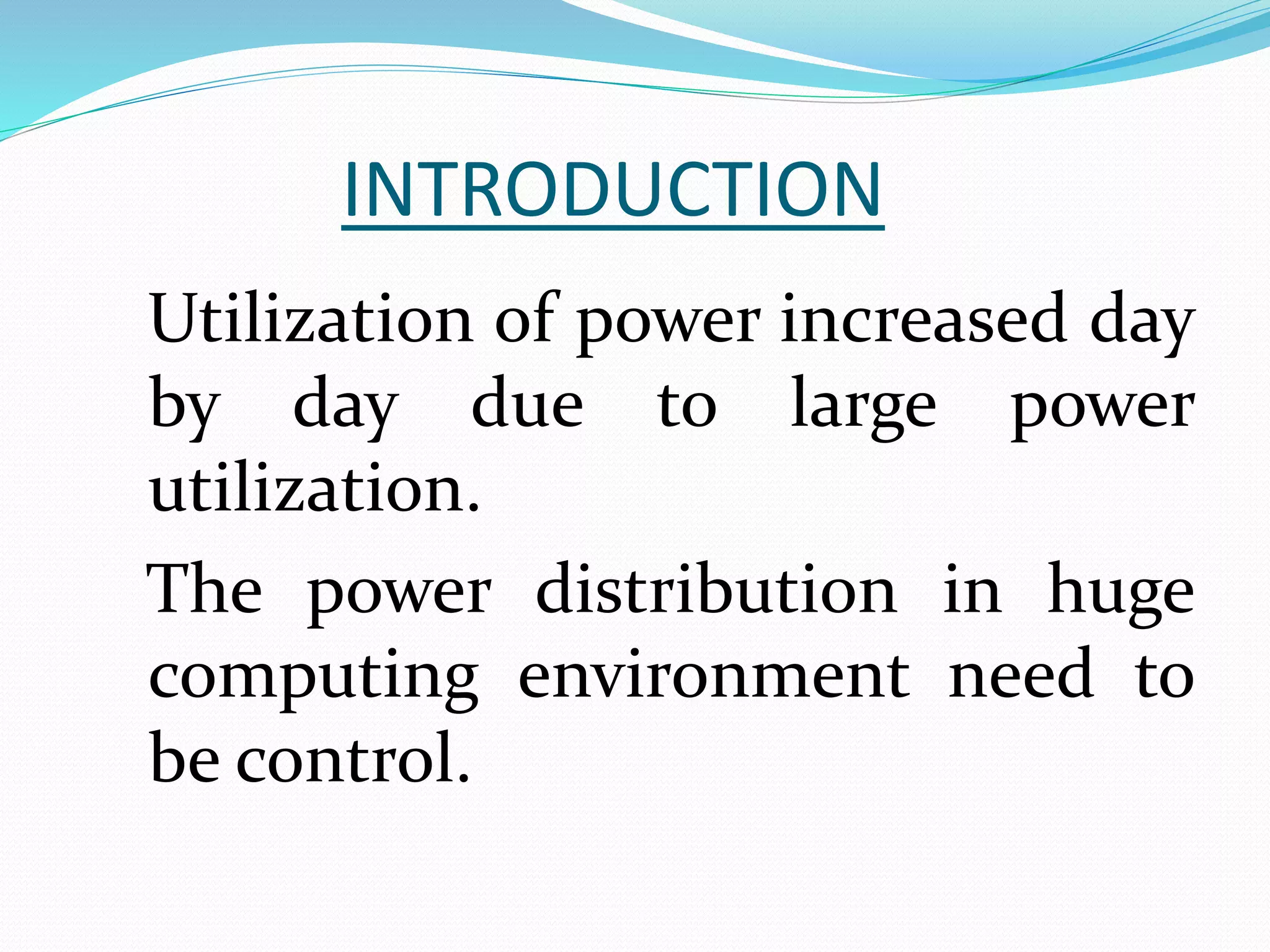 INTRODUCTION

Utilization of power increased day by day due to large power utilization.

The power distribution in huge computing environment need to be control.